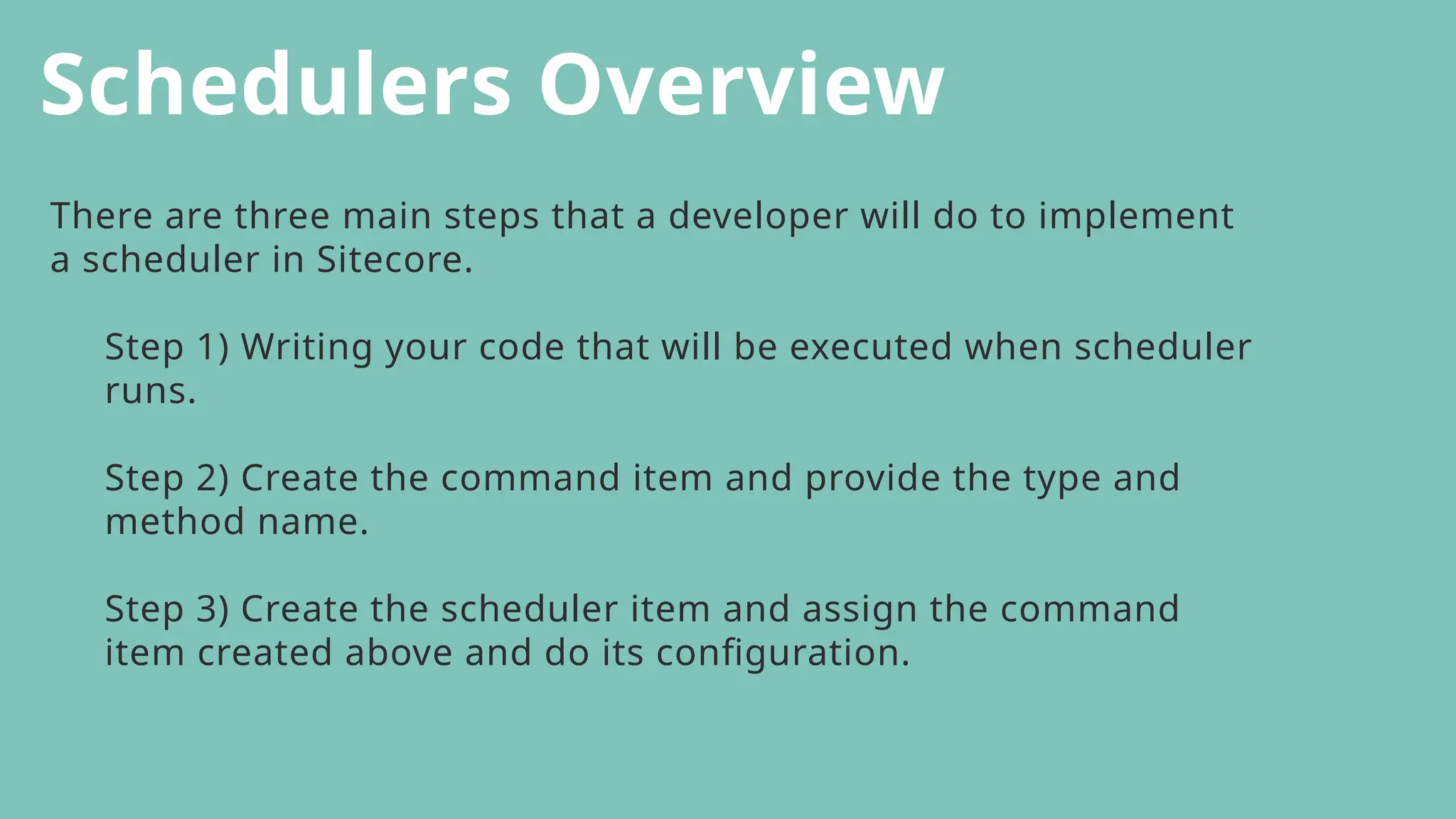 Schedulers Overview

There are three main steps that a developer will do to implement a scheduler in Sitecore.

Step 1) Writing your code that will be executed when scheduler runs.

Step 2) Create the command item and provide the type and method name.

Step 3) Create the scheduler item and assign the command item created above and do its configuration.